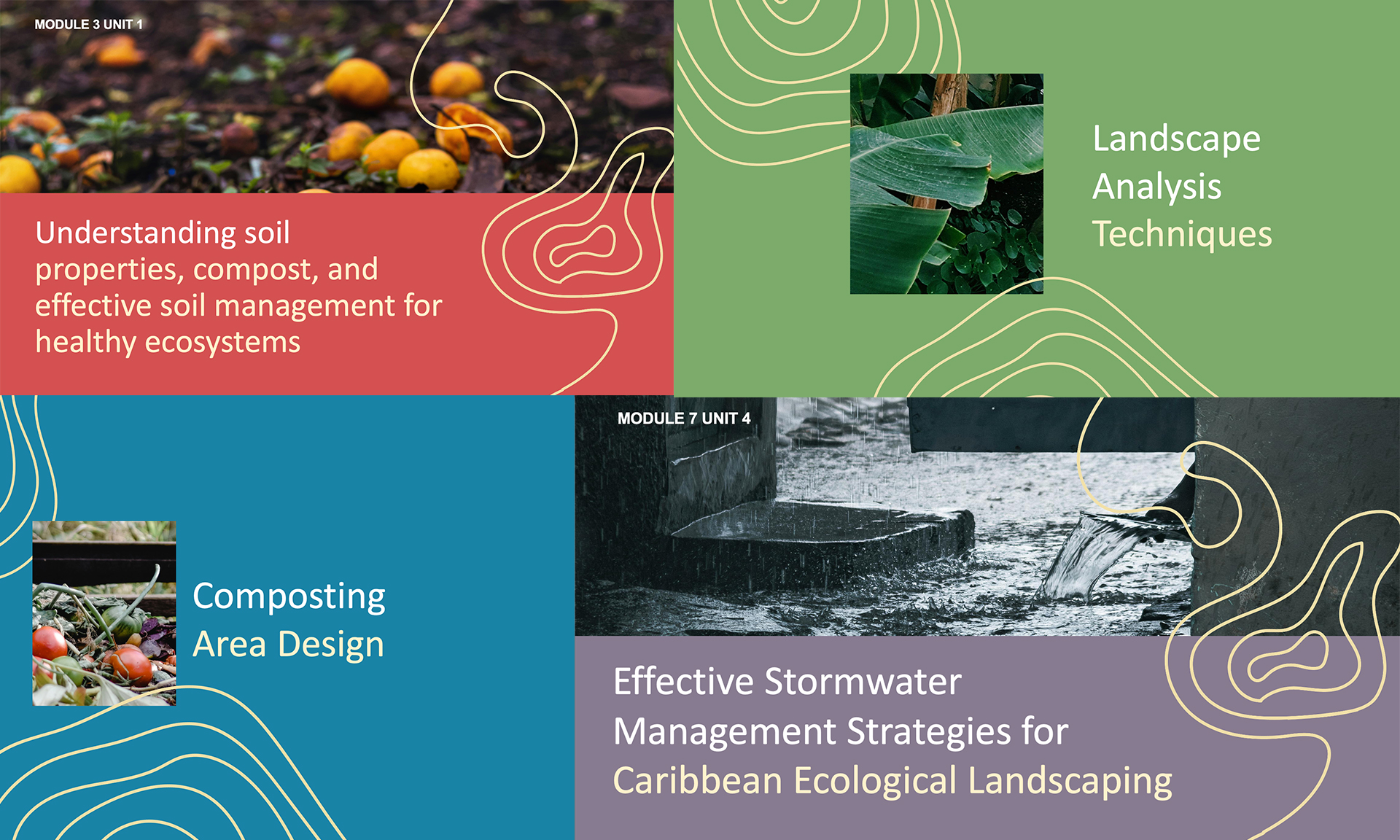 MODULE 3 UNIT 1

Understanding soil properties, compost, and effective soil management for healthy ecosystems

Landscape Analysis Techniques

Composting Area Design

MODULE 7 UNIT 4

Effective Stormwater Management Strategies for Caribbean Ecological Landscaping